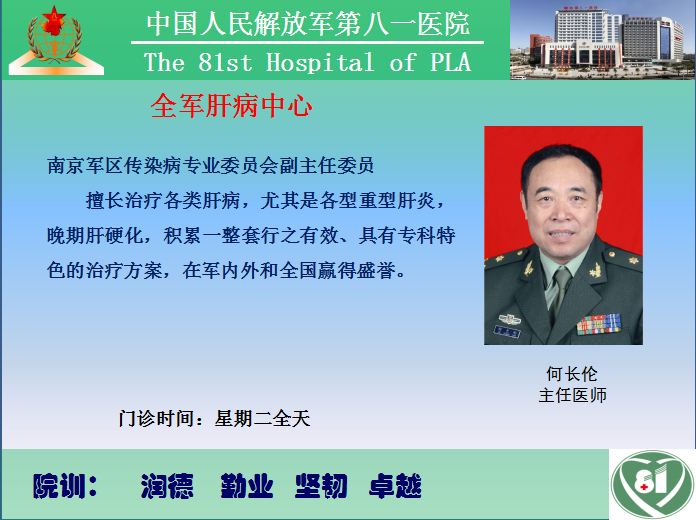 中国人民解放军第八一医院
The 81st Hospital of PLA

全军肝病中心

南京军区传染病专业委员会副主任委员

擅长治疗各类肝病，尤其是各型重型肝炎，晚期肝硬化，积累一整套行之有效、具有专科特色的治疗方案，在军内外和全国赢得盛誉。

何长伦
主任医师

门诊时间：星期二全天

院训： 润德 勤业 坚韧 卓越

81